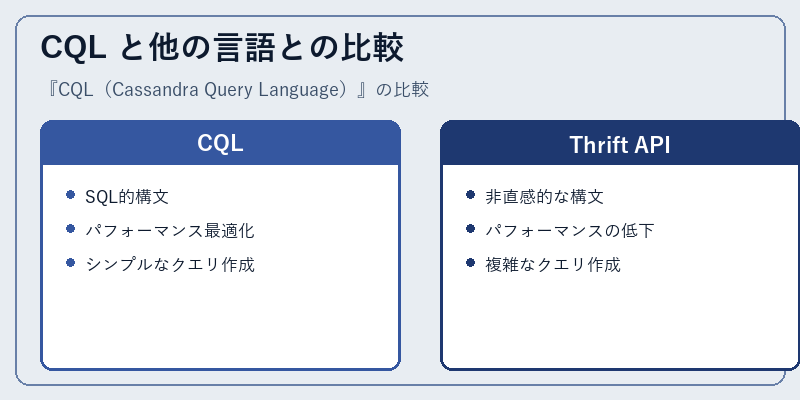 CQL と他の言語との比較

『CQL（Cassandra Query Language）』の比較

CQL

- SQL的構文
- パフォーマンス最適化
- シンプルなクエリ作成

Thrift API

- 非直感的な構文
- パフォーマンスの低下
- 複雑なクエリ作成